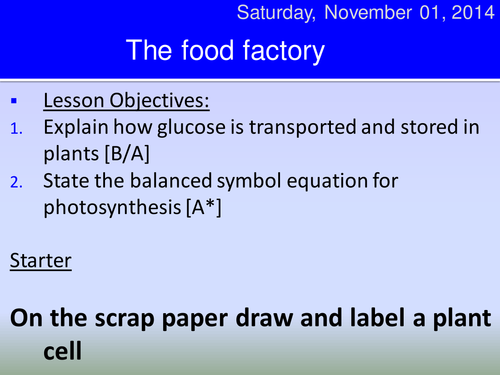 Saturday, November 01, 2014

The food factory

▪ Lesson Objectives:
1. Explain how glucose is transported and stored in plants [B/A]
2. State the balanced symbol equation for photosynthesis [A*]

Starter

On the scrap paper draw and label a plant cell